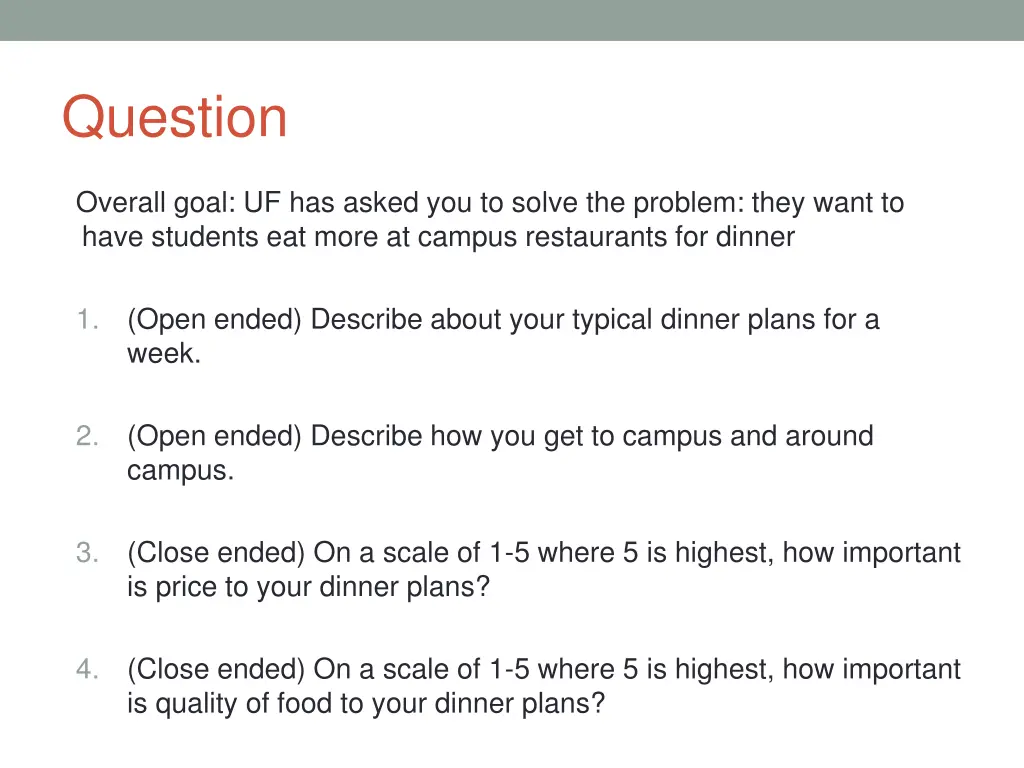 Question

Overall goal: UF has asked you to solve the problem: they want to have students eat more at campus restaurants for dinner

1. (Open ended) Describe about your typical dinner plans for a week.

2. (Open ended) Describe how you get to campus and around campus.

3. (Close ended) On a scale of 1-5 where 5 is highest, how important is price to your dinner plans?

4. (Close ended) On a scale of 1-5 where 5 is highest, how important is quality of food to your dinner plans?